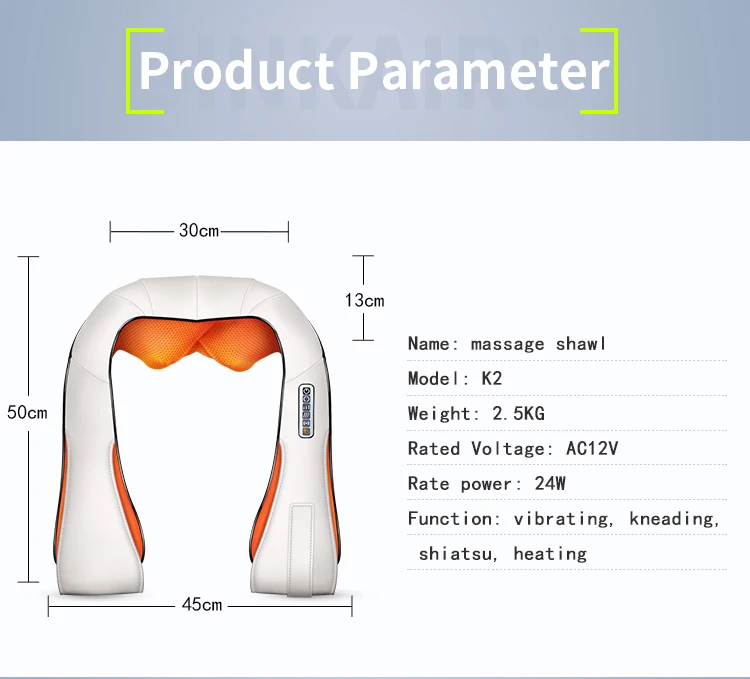 Product Parameter

30cm

13cm

50cm

45cm

Name: massage shawl

Model: K2

Weight: 2.5KG

Rated Voltage: AC12V

Rate power: 24W

Function: vibrating, kneading, shiatsu, heating